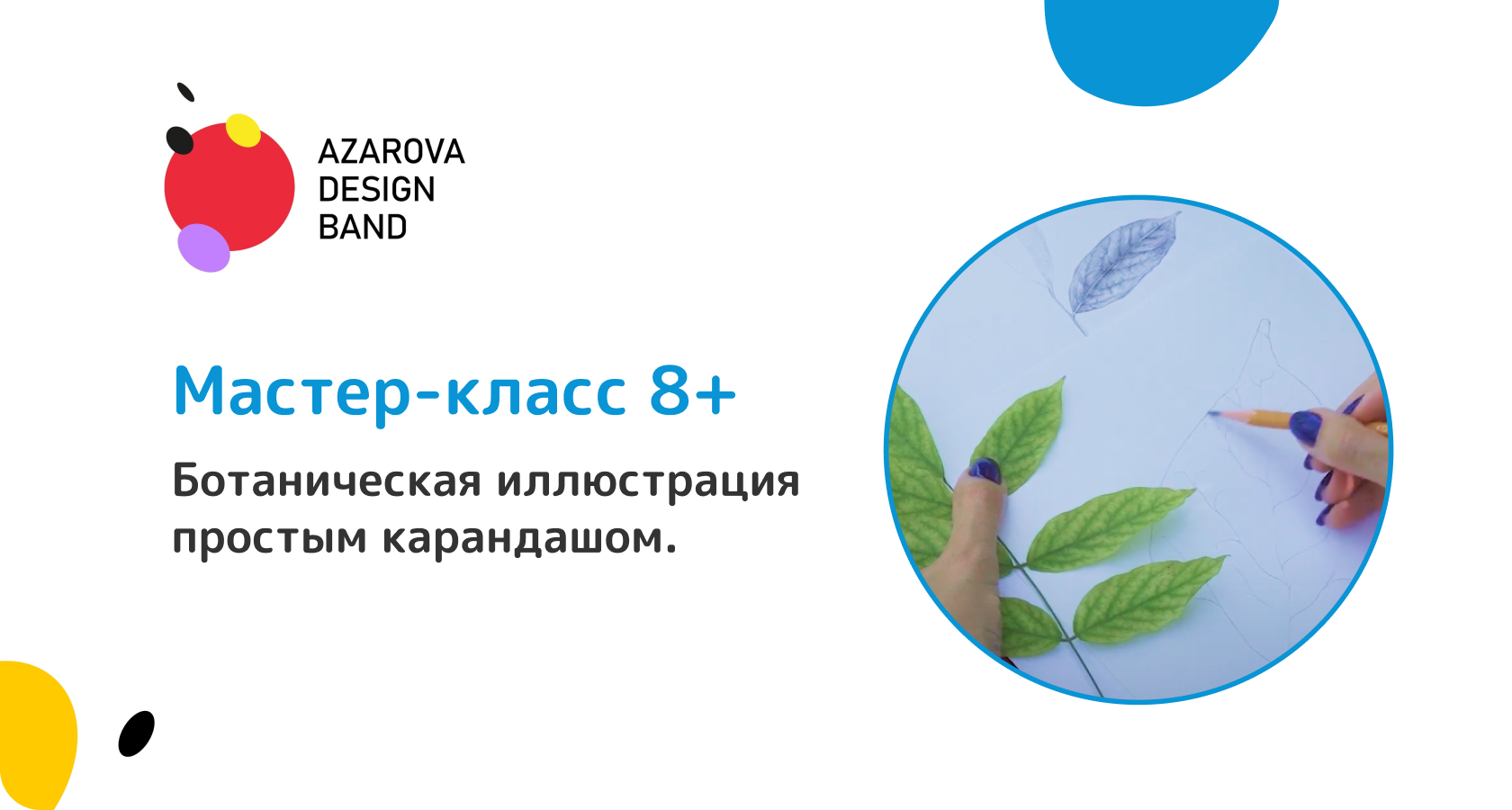 AZAROVA
DESIGN
BAND

Мастер-класс 8+

Ботаническая иллюстрация простым карандашом.